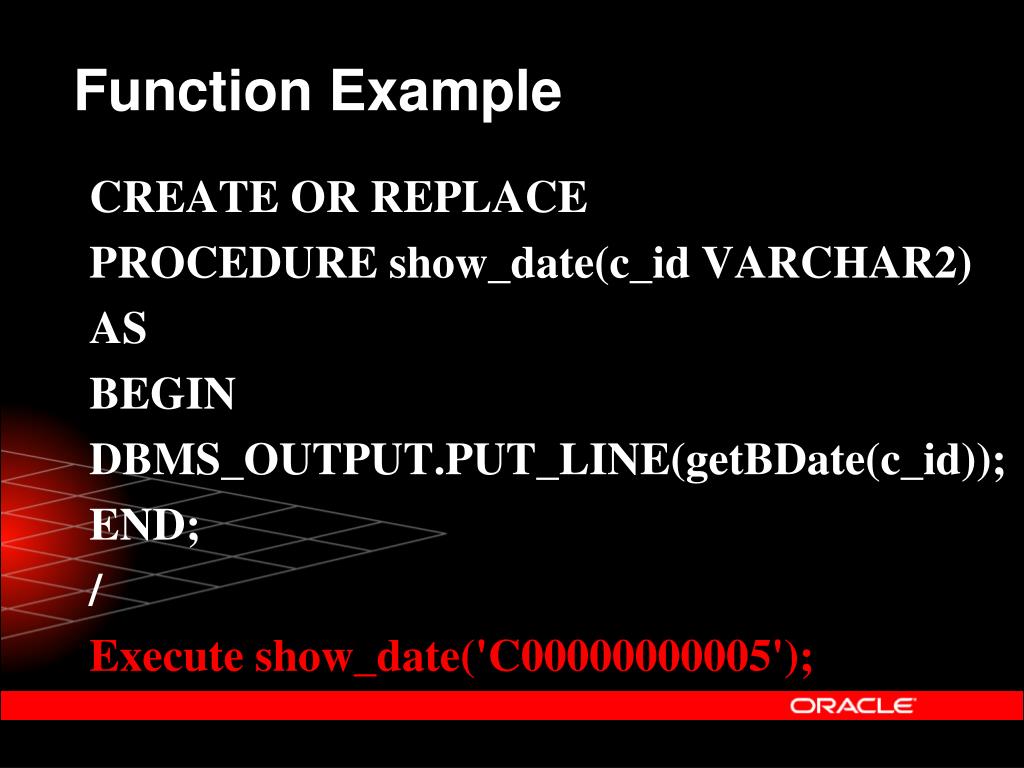 Function Example

CREATE OR REPLACE
PROCEDURE show_date(c_id VARCHAR2)
AS
BEGIN
DBMS_OUTPUT.PUT_LINE(getBDate(c_id));
END;
/
Execute show_date('C00000000005');

ORACLE